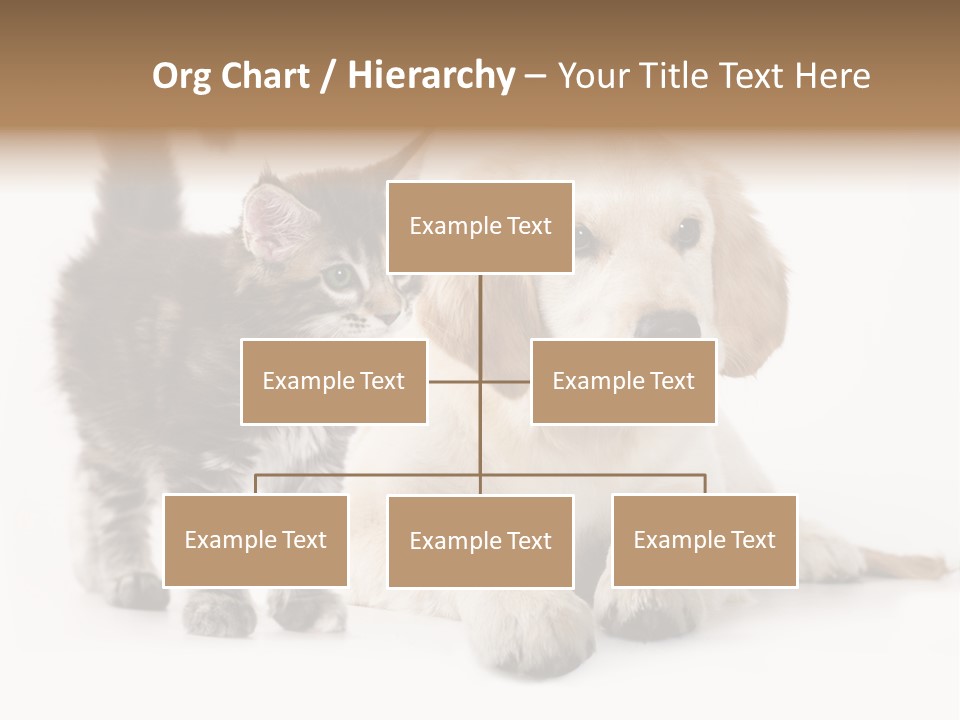 Org Chart / Hierarchy – Your Title Text Here

Example Text

Example Text

Example Text

Example Text

Example Text

Example Text